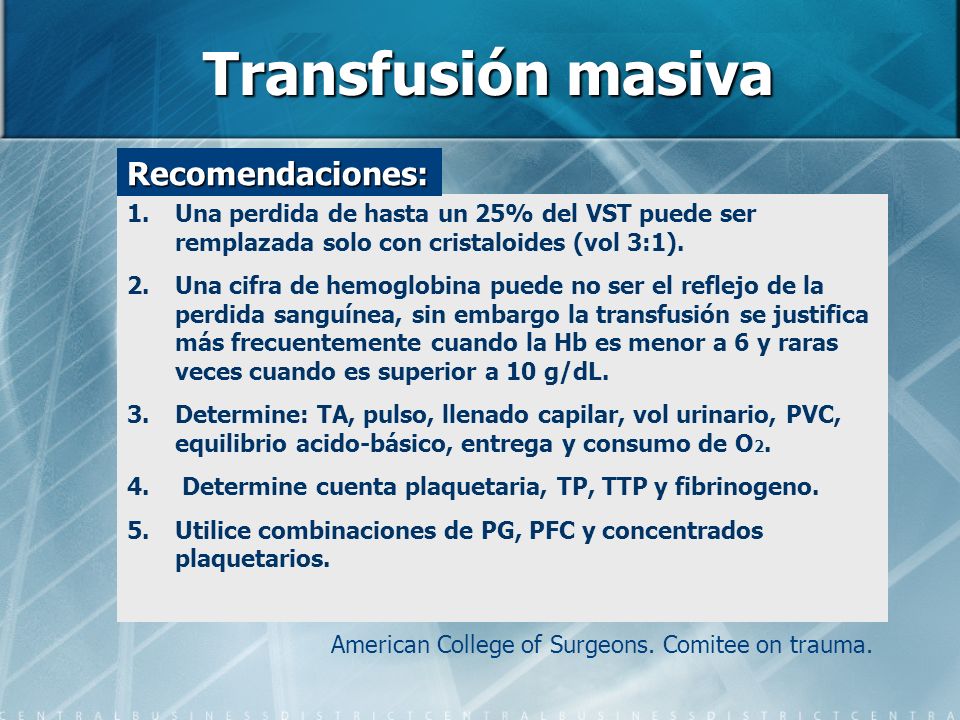 Transfusión masiva

Recomendaciones:

1. Una perdida de hasta un 25% del VST puede ser remplazada solo con cristaloides (vol 3:1).

2. Una cifra de hemoglobina puede no ser el reflejo de la perdida sanguínea, sin embargo la transfusión se justifica más frecuentemente cuando la Hb es menor a 6 y raras veces cuando es superior a 10 g/dL.

3. Determine: TA, pulso, llenado capilar, vol urinario, PVC, equilibrio acido-básico, entrega y consumo de $O_2$.

4. Determine cuenta plaquetaria, TP, TTP y fibrinogeno.

5. Utilice combinaciones de PG, PFC y concentrados plaquetarios.

American College of Surgeons. Comitee on trauma.

CENTRALBUSINESSDISTRICTCENTRALBUSINESSDISTRICTCENTRA